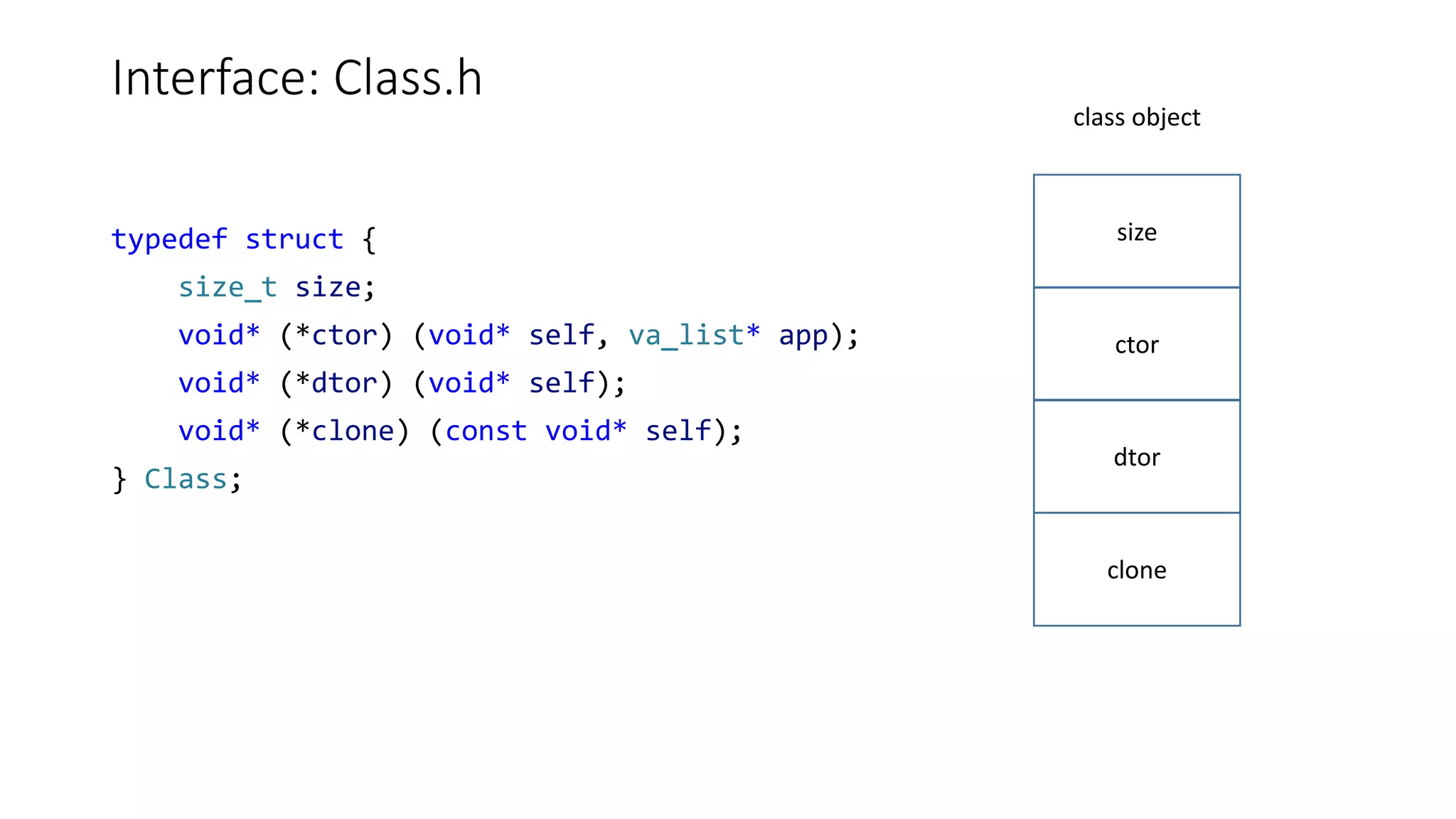 Interface: Class.h

typedef struct {
    size_t size;
    void* (*ctor) (void* self, va_list* app);
    void* (*dtor) (void* self);
    void* (*clone) (const void* self);
} Class;

class object

size

ctor

dtor

clone